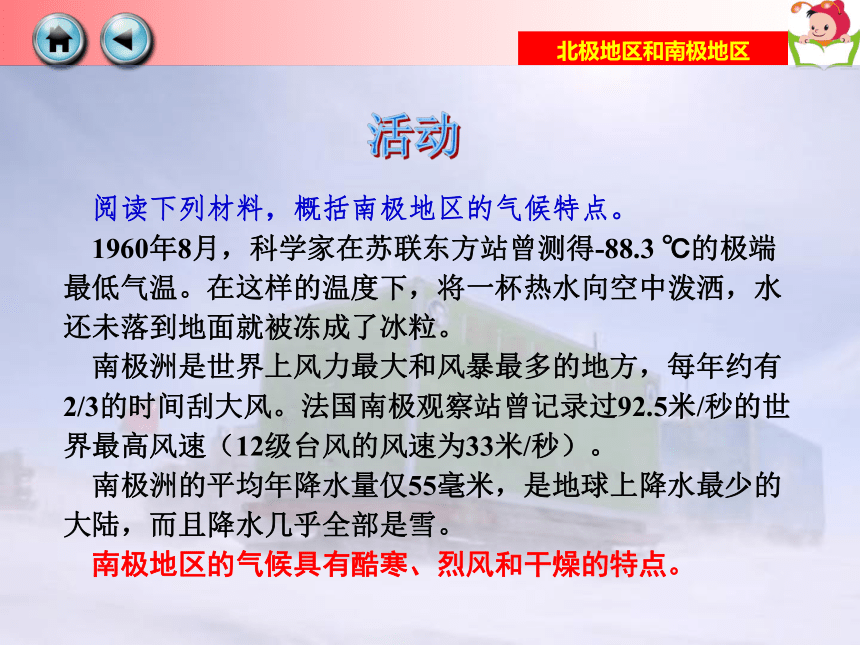 北极地区和南极地区

活动

阅读下列材料，概括南极地区的气候特点。

1960年8月，科学家在苏联东方站曾测得-88.3 ℃的极端最低气温。在这样的温度下，将一杯热水向空中泼洒，水还未落到地面就被冻成了冰粒。

南极洲是世界上风力最大和风暴最多的地方，每年约有2/3的时间刮大风。法国南极观察站曾记录过92.5米/秒的世界最高风速（12级台风的风速为33米/秒）。

南极洲的平均年降水量仅55毫米，是地球上降水最少的大陆，而且降水几乎全部是雪。

南极地区的气候具有酷寒、烈风和干燥的特点。